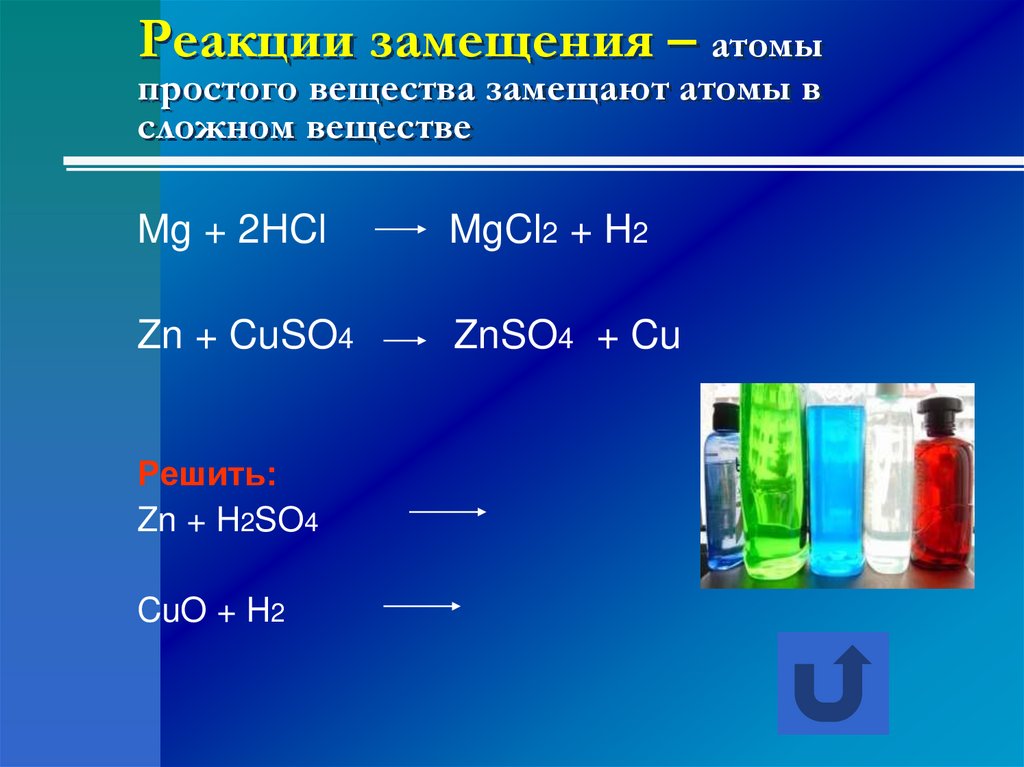 Реакции замещения – атомы простого вещества замещают атомы в сложном веществе

$Mg + 2HCl \longrightarrow MgCl_2 + H_2$

$Zn + CuSO_4 \longrightarrow ZnSO_4 + Cu$

Решить:

$Zn + H_2SO_4 \longrightarrow$

$CuO + H_2 \longrightarrow$